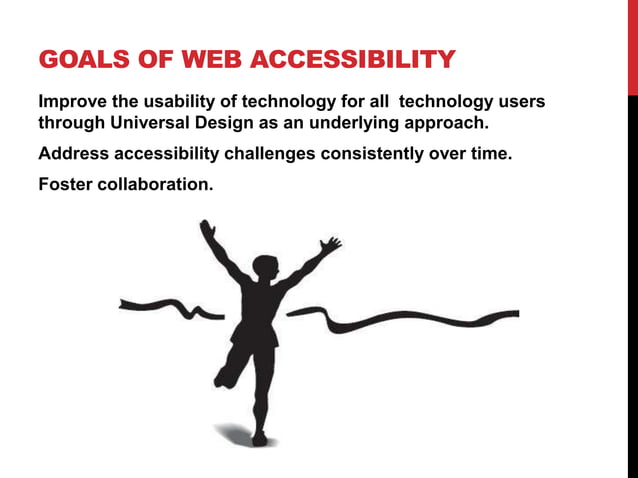 GOALS OF WEB ACCESSIBILITY

Improve the usability of technology for all technology users through Universal Design as an underlying approach.

Address accessibility challenges consistently over time.

Foster collaboration.